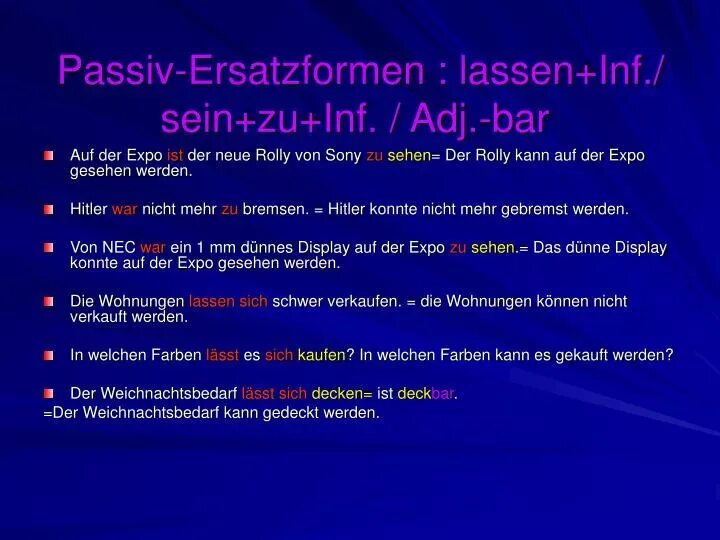 Passiv-Ersatzformen : lassen+Inf./ sein+zu+Inf. / Adj.-bar

Auf der Expo ist der neue Rolly von Sony zu sehen= Der Rolly kann auf der Expo gesehen werden.

Hitler war nicht mehr zu bremsen. = Hitler konnte nicht mehr gebremst werden.

Von NEC war ein 1 mm dünnes Display auf der Expo zu sehen.= Das dünne Display konnte auf der Expo gesehen werden.

Die Wohnungen lassen sich schwer verkaufen. = die Wohnungen können nicht verkauft werden.

In welchen Farben lässt es sich kaufen? In welchen Farben kann es gekauft werden?

Der Weichnachtsbedarf lässt sich decken= ist deckbar.
=Der Weichnachtsbedarf kann gedeckt werden.